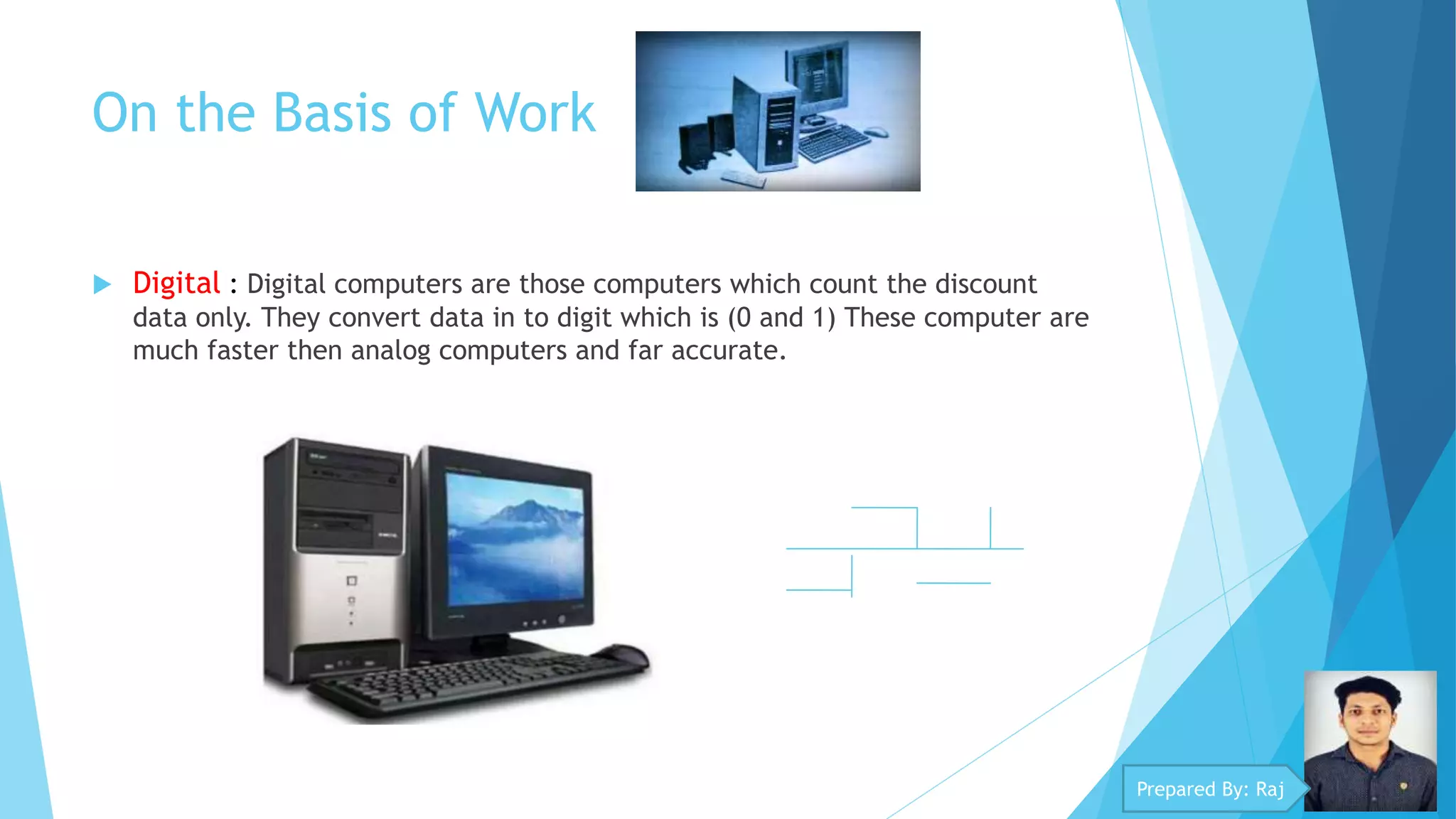 On the Basis of Work

Digital : Digital computers are those computers which count the discount data only. They convert data in to digit which is (0 and 1) These computer are much faster then analog computers and far accurate.

Prepared By: Raj